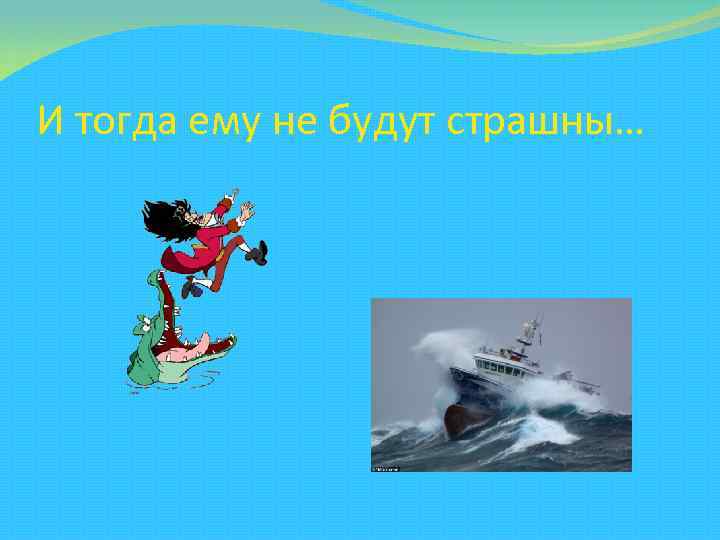 И тогда ему не будут страшны…